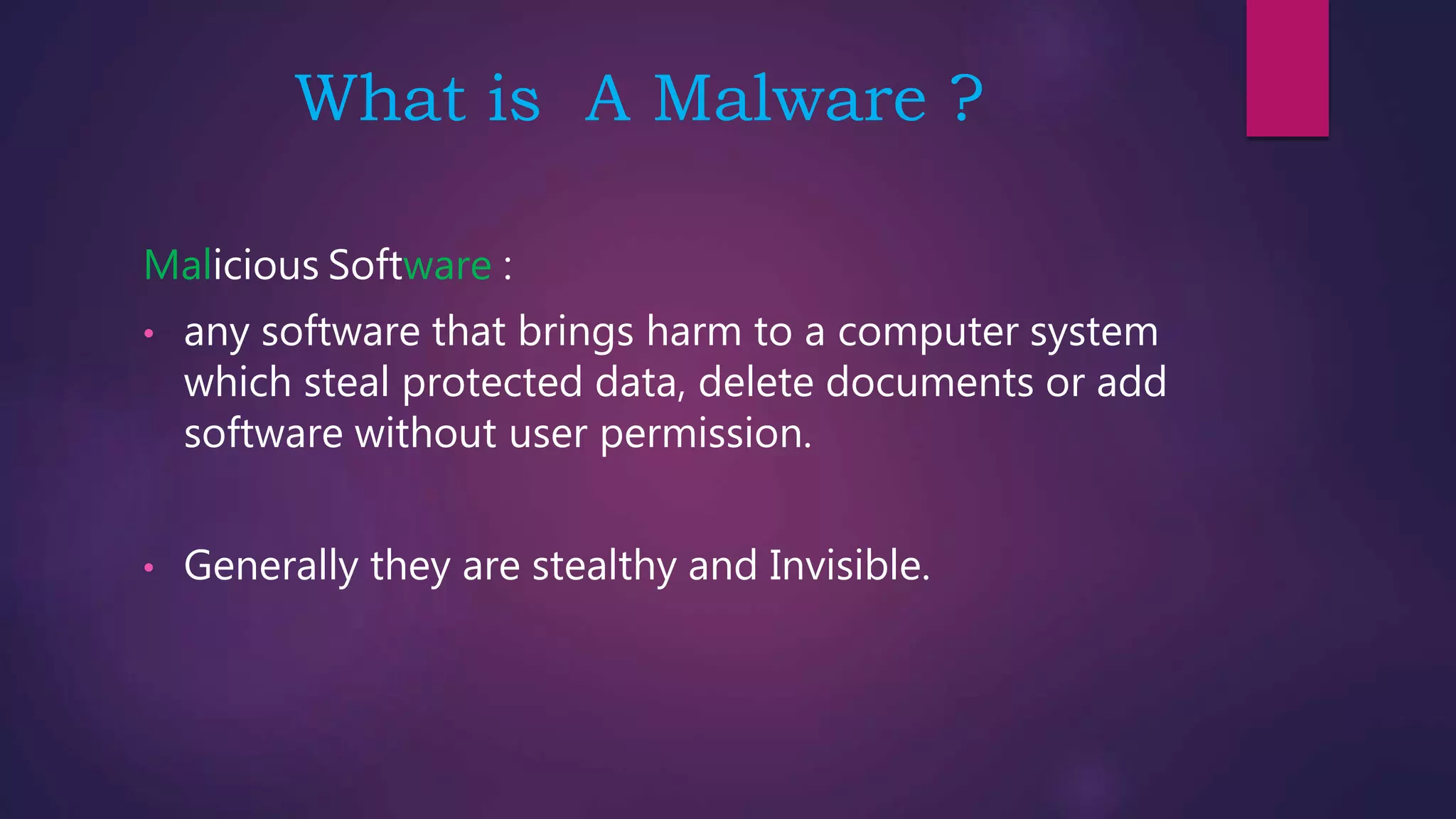 What is A Malware ?

Malicious Software :

• any software that brings harm to a computer system which steal protected data, delete documents or add software without user permission.

• Generally they are stealthy and Invisible.